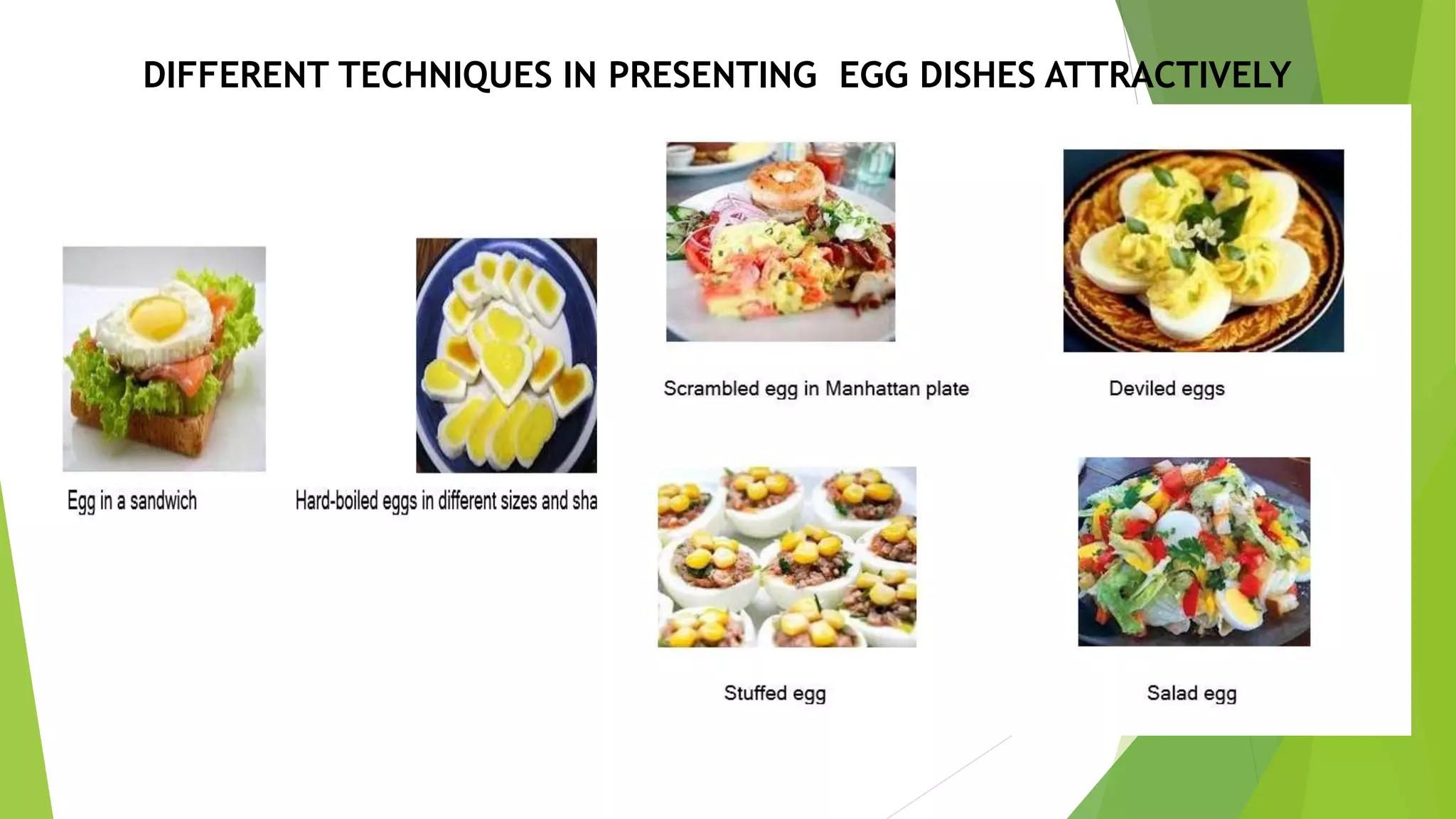 DIFFERENT TECHNIQUES IN PRESENTING EGG DISHES ATTRACTIVELY

Egg in a sandwich

Hard-boiled eggs in different sizes and sha

Scrambled egg in Manhattan plate

Deviled eggs

Stuffed egg

Salad egg